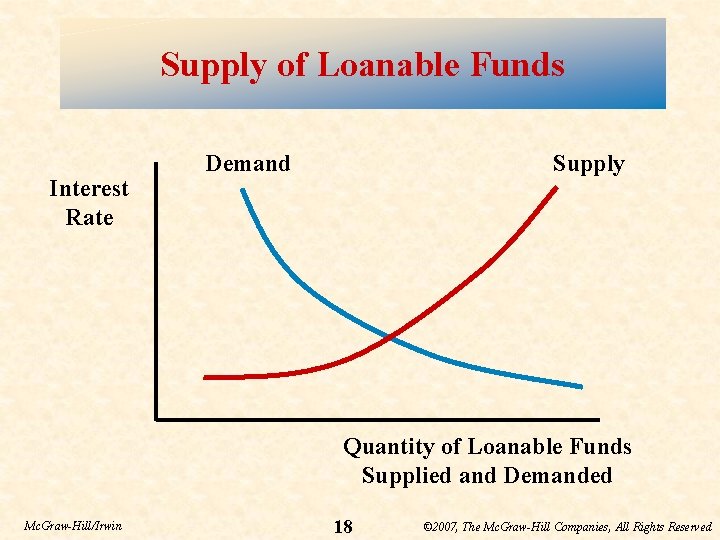 Supply of Loanable Funds

Interest Rate

Demand

Supply

Quantity of Loanable Funds Supplied and Demanded

McGraw-Hill/Irwin

18

©2007, The McGraw-Hill Companies, All Rights Reserved